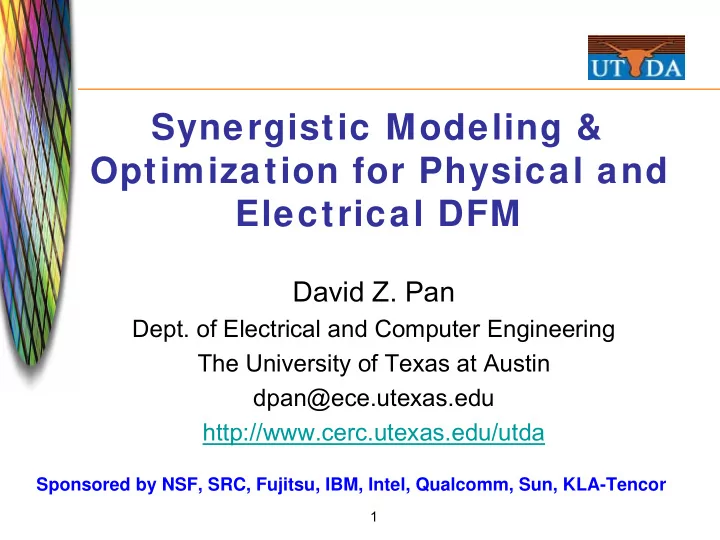 UT DA

Synergistic Modeling & Optimization for Physical and Electrical DFM

David Z. Pan
Dept. of Electrical and Computer Engineering
The University of Texas at Austin
dpan@ece.utexas.edu
http://www.cerc.utexas.edu/utda

Sponsored by NSF, SRC, Fujitsu, IBM, Intel, Qualcomm, Sun, KLA-Tencor

1